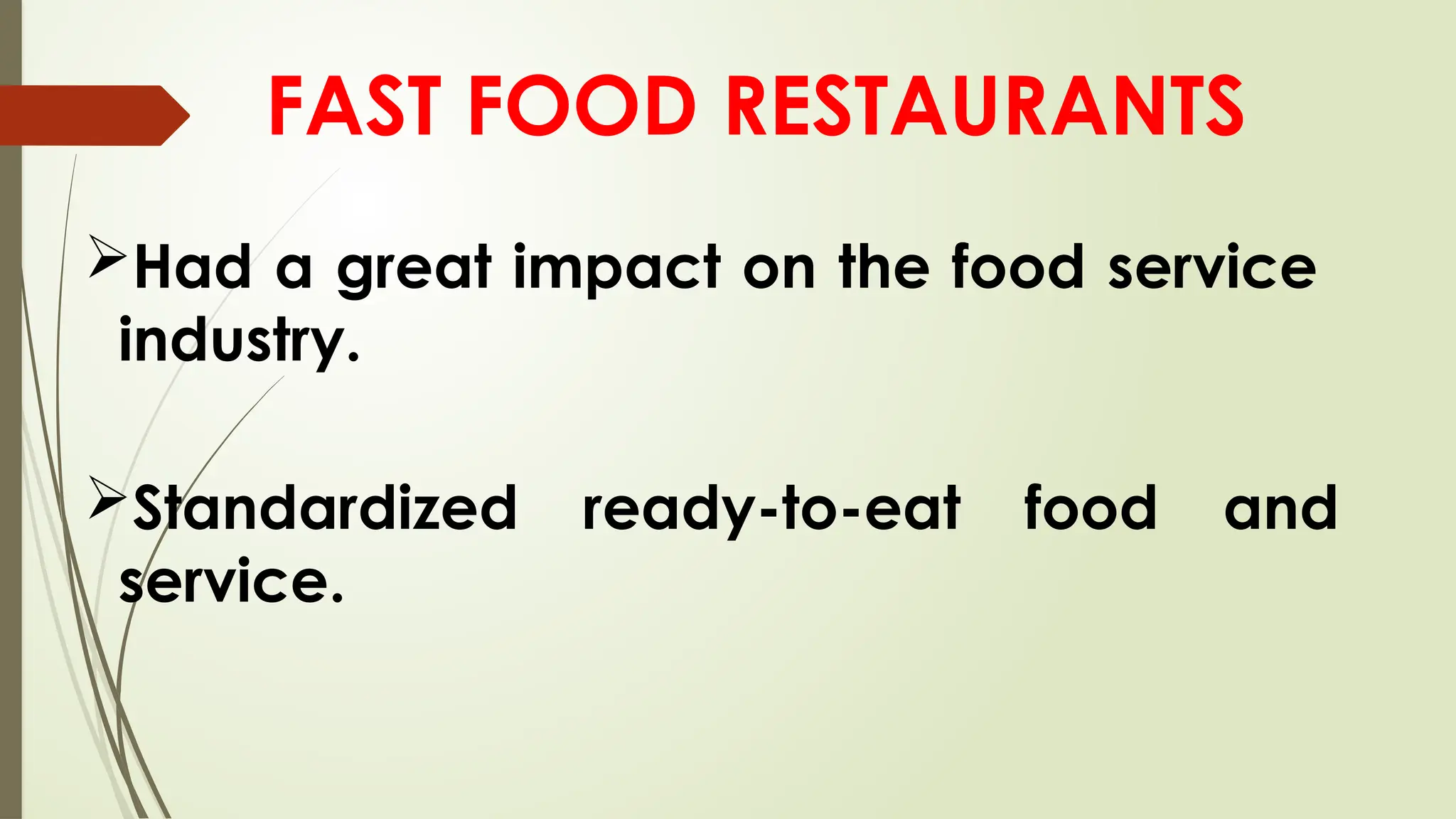 FAST FOOD RESTAURANTS

➢Had a great impact on the food service industry.

➢Standardized ready-to-eat food and service.